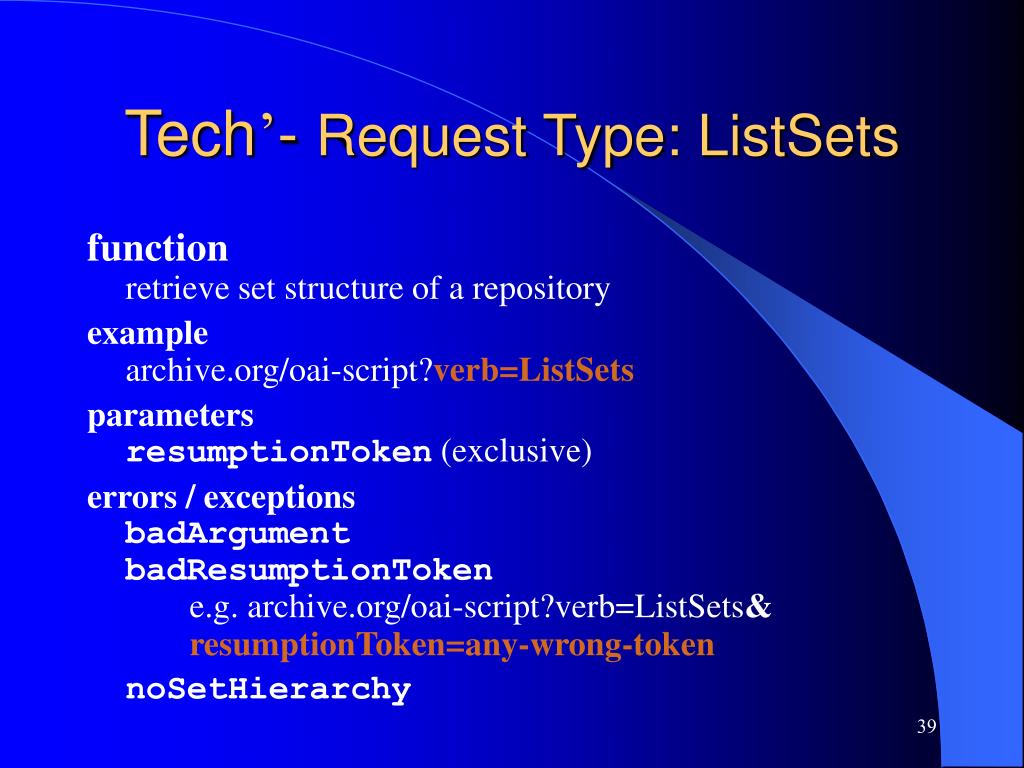 Tech’- Request Type: ListSets

function
retrieve set structure of a repository

example
archive.org/oai-script?verb=ListSets

parameters
resumptionToken (exclusive)

errors / exceptions
badArgument
badResumptionToken
e.g. archive.org/oai-script?verb=ListSets& resumptionToken=any-wrong-token
noSetHierarchy

39